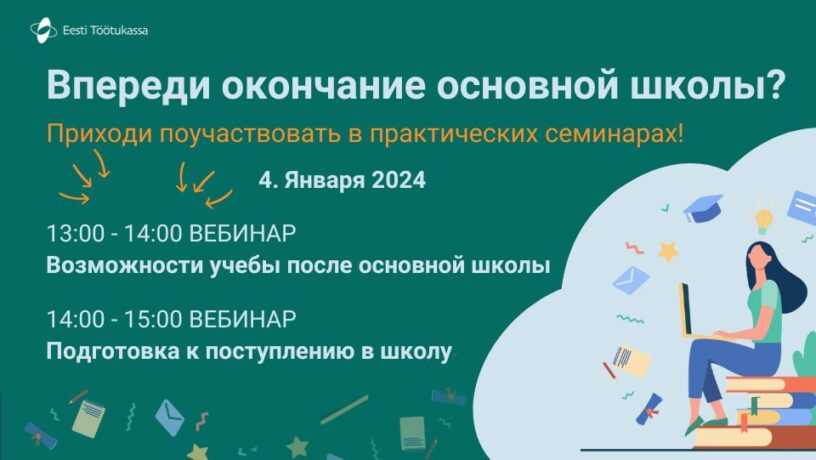 Eesti Töötukassa

Впереди окончание основной школы?

Приходи поучаствовать в практических семинарах!

4. Января 2024

13:00 - 14:00 ВЕБИНАР
Возможности учебы после основной школы

14:00 - 15:00 ВЕБИНАР
Подготовка к поступлению в школу